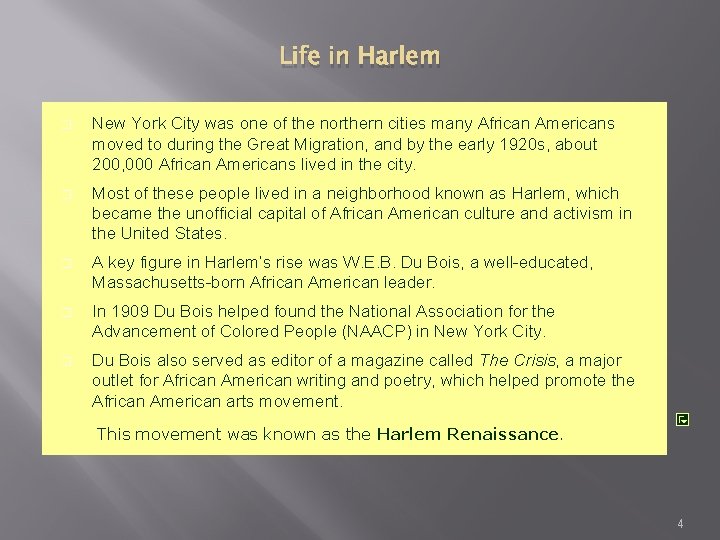 Life in Harlem

New York City was one of the northern cities many African Americans moved to during the Great Migration, and by the early 1920s, about 200,000 African Americans lived in the city.

Most of these people lived in a neighborhood known as Harlem, which became the unofficial capital of African American culture and activism in the United States.

A key figure in Harlem's rise was W.E.B. Du Bois, a well-educated, Massachusetts-born African American leader.

In 1909 Du Bois helped found the National Association for the Advancement of Colored People (NAACP) in New York City.

Du Bois also served as editor of a magazine called The Crisis, a major outlet for African American writing and poetry, which helped promote the African American arts movement.

This movement was known as the Harlem Renaissance.

4